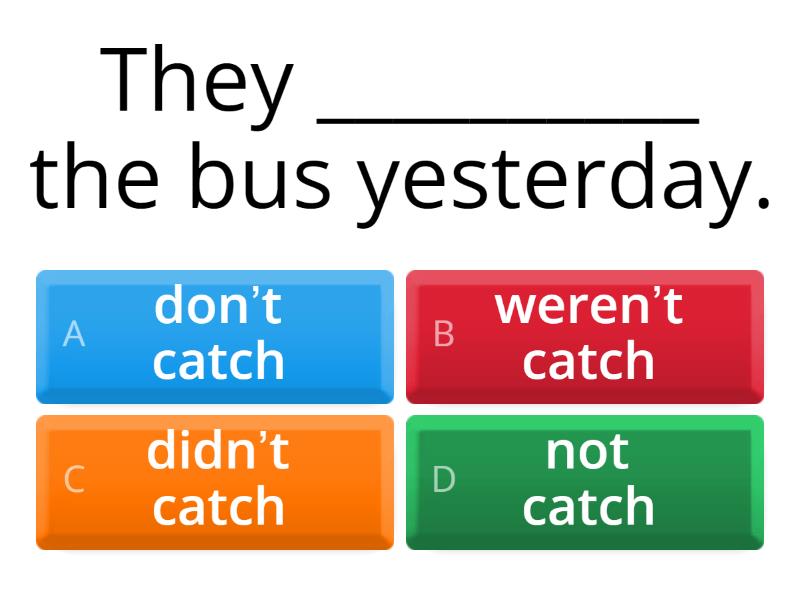 They __________ the bus yesterday.

A don’t catch

B weren’t catch

C didn’t catch

D not catch